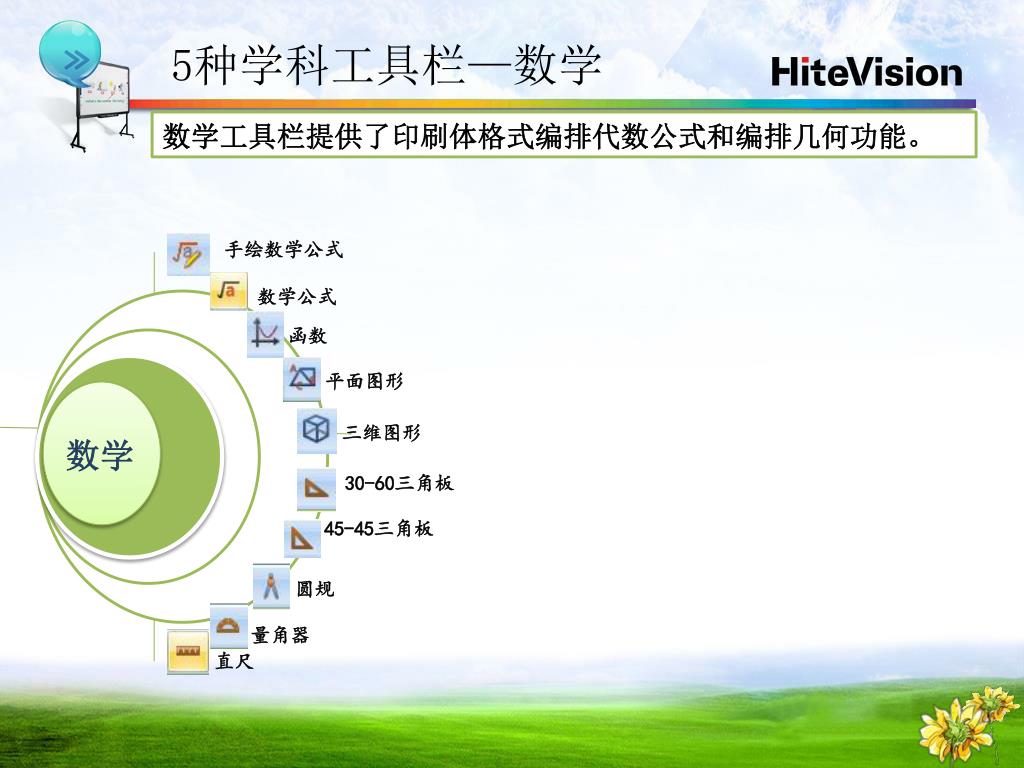 5种学科工具栏—数学

HiteVision

数学工具栏提供了印刷体格式编排代数公式和编排几何功能。

数学

手绘数学公式

数学公式

函数

平面图形

三维图形

30-60三角板

45-45三角板

圆规

量角器

直尺